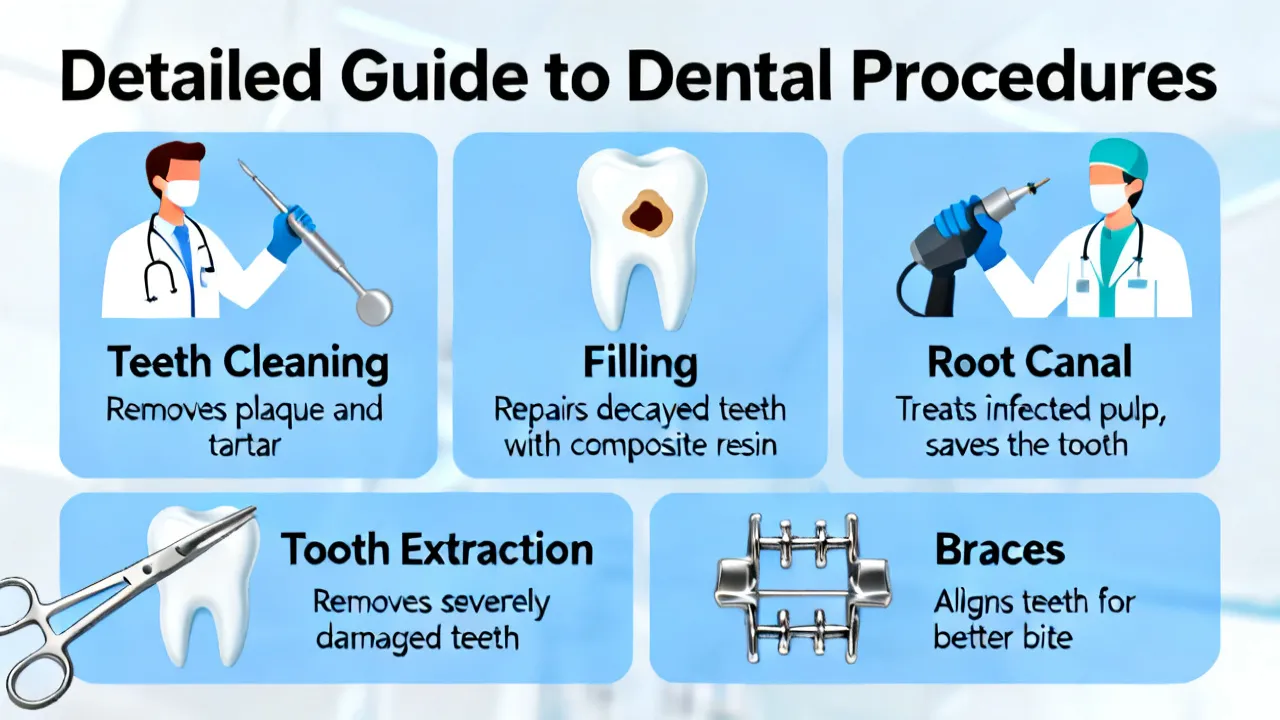 Detailed Guide to Dental Procedures

Teeth Cleaning
Removes plaque and tartar

Filling
Repairs decayed teeth with composite resin

Root Canal
Treats infected pulp, saves the tooth

Tooth Extraction
Removes severely damaged teeth

Braces
Aligns teeth for better bite